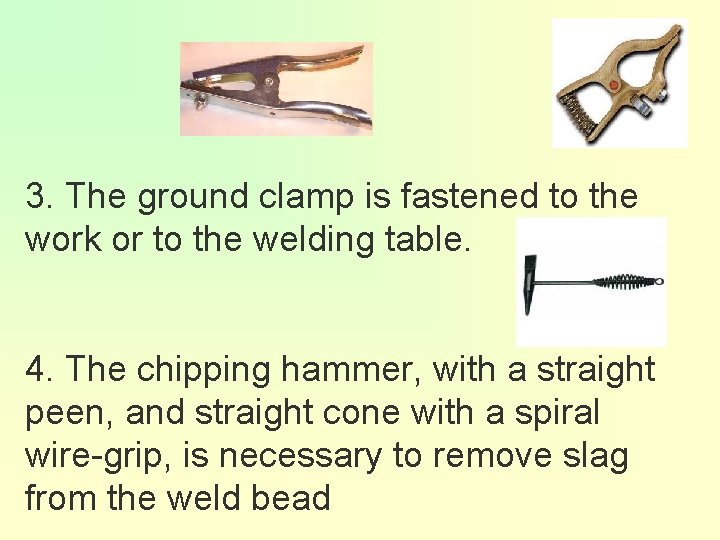 3. The ground clamp is fastened to the work or to the welding table.

4. The chipping hammer, with a straight peen, and straight cone with a spiral wire-grip, is necessary to remove slag from the weld bead